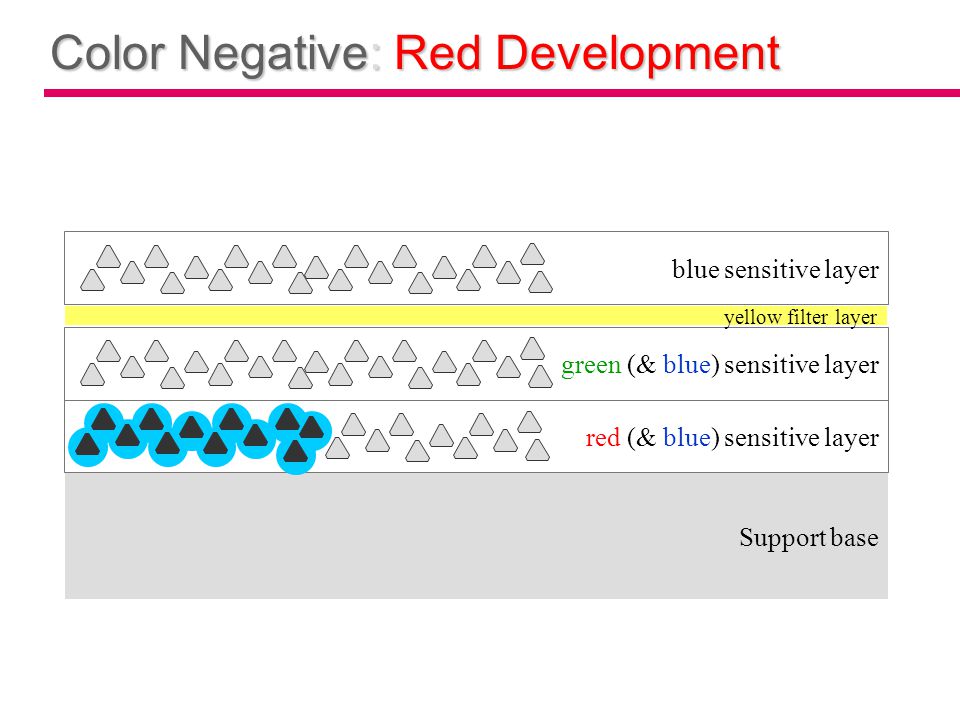 Color Negative: Red Development

blue sensitive layer

yellow filter layer

green (& blue) sensitive layer

red (& blue) sensitive layer

Support base